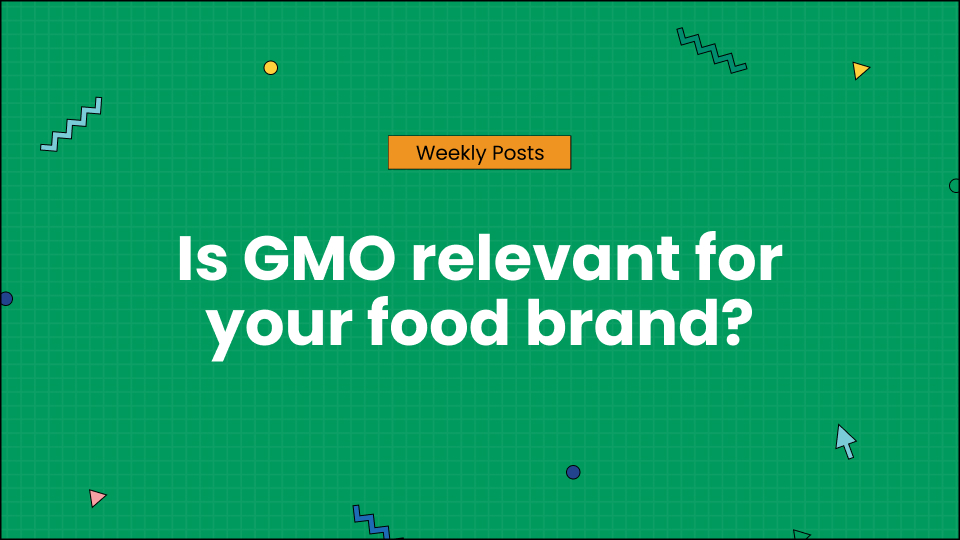 Weekly Posts

Is GMO relevant for your food brand?